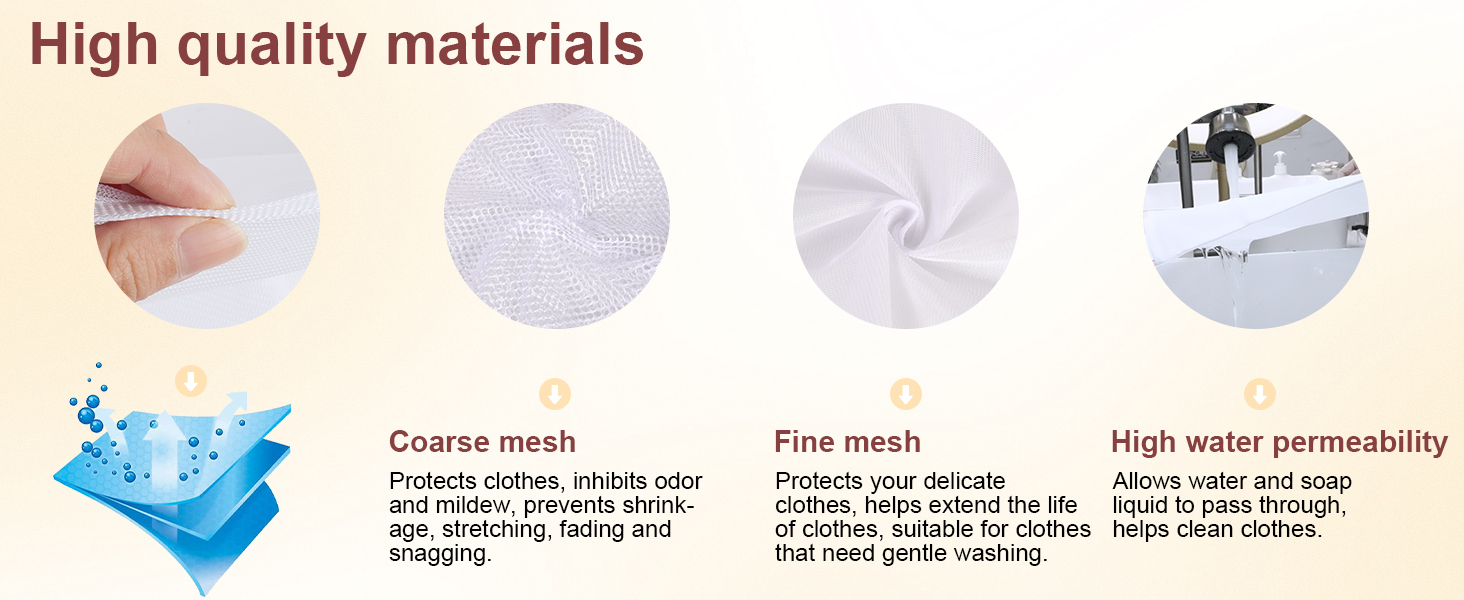 High quality materials

Coarse mesh

Protects clothes, inhibits odor and mildew, prevents shrinkage, stretching, fading and snagging.

Fine mesh

Protects your delicate clothes, helps extend the life of clothes, suitable for clothes that need gentle washing.

High water permeability

Allows water and soap liquid to pass through, helps clean clothes.